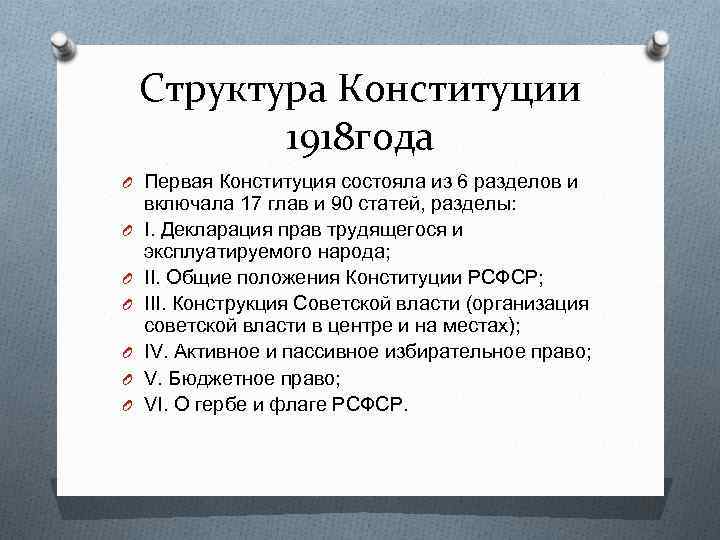 Структура Конституции 1918года

Первая Конституция состояла из 6 разделов и включала 17 глав и 90 статей, разделы:

I. Декларация прав трудящегося и эксплуатируемого народа;

II. Общие положения Конституции РСФСР;

III. Конструкция Советской власти (организация советской власти в центре и на местах);

IV. Активное и пассивное избирательное право;

V. Бюджетное право;

VI. О гербе и флаге РСФСР.